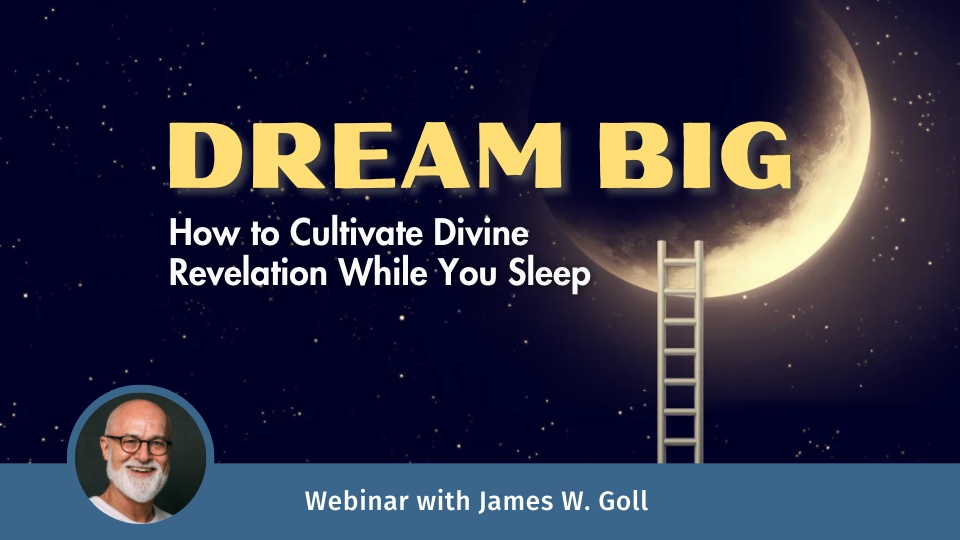 DREAM BIG

How to Cultivate Divine Revelation While You Sleep

Webinar with James W. Goll